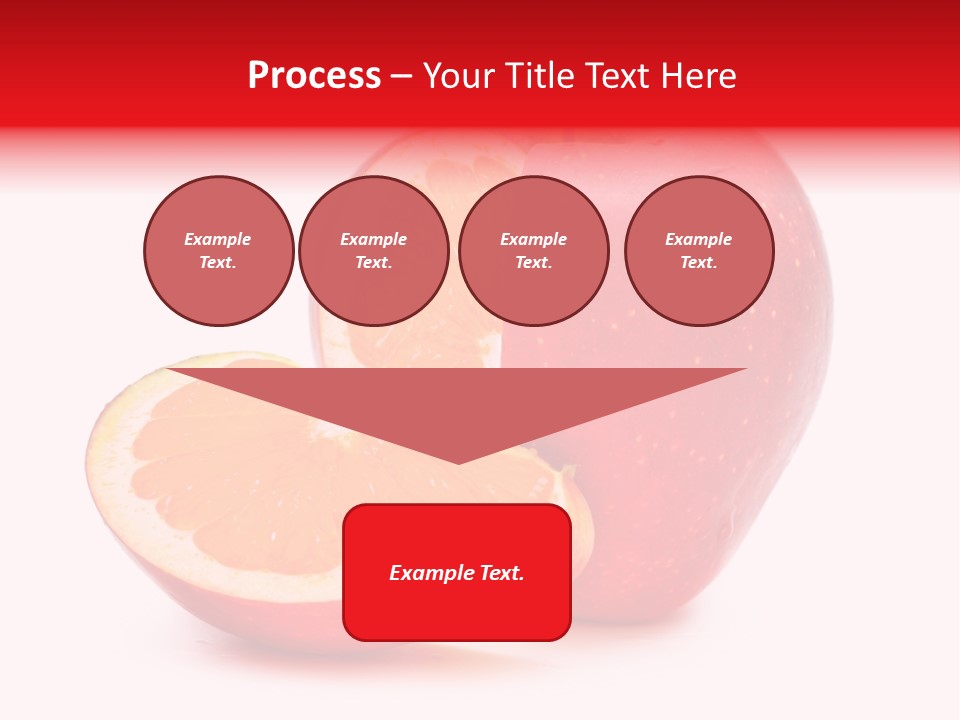 Process – Your Title Text Here

Example Text.

Example Text.

Example Text.

Example Text.

Example Text.